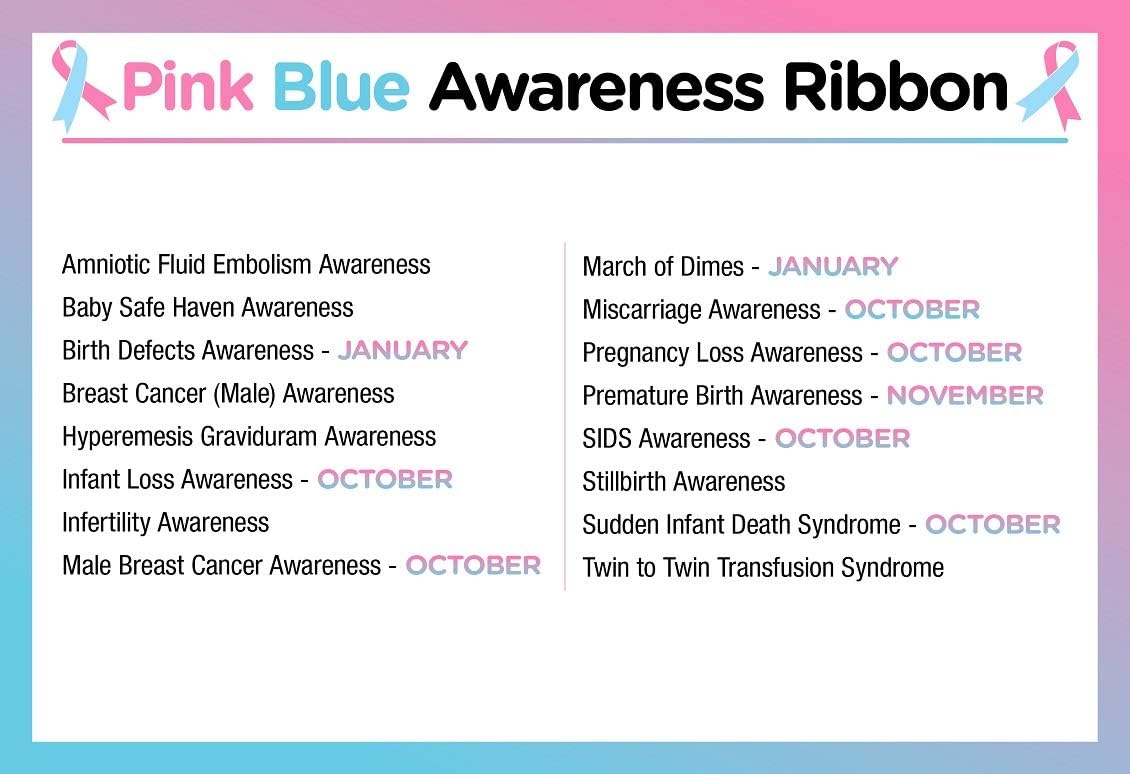 Pink Blue Awareness Ribbon

Amniotic Fluid Embolism Awareness
Baby Safe Haven Awareness
Birth Defects Awareness - JANUARY
Breast Cancer (Male) Awareness
Hyperemesis Graviduram Awareness
Infant Loss Awareness - OCTOBER
Infertility Awareness
Male Breast Cancer Awareness - OCTOBER

March of Dimes - JANUARY
Miscarriage Awareness - OCTOBER
Pregnancy Loss Awareness - OCTOBER
Premature Birth Awareness - NOVEMBER
SIDS Awareness - OCTOBER
Stillbirth Awareness
Sudden Infant Death Syndrome - OCTOBER
Twin to Twin Transfusion Syndrome